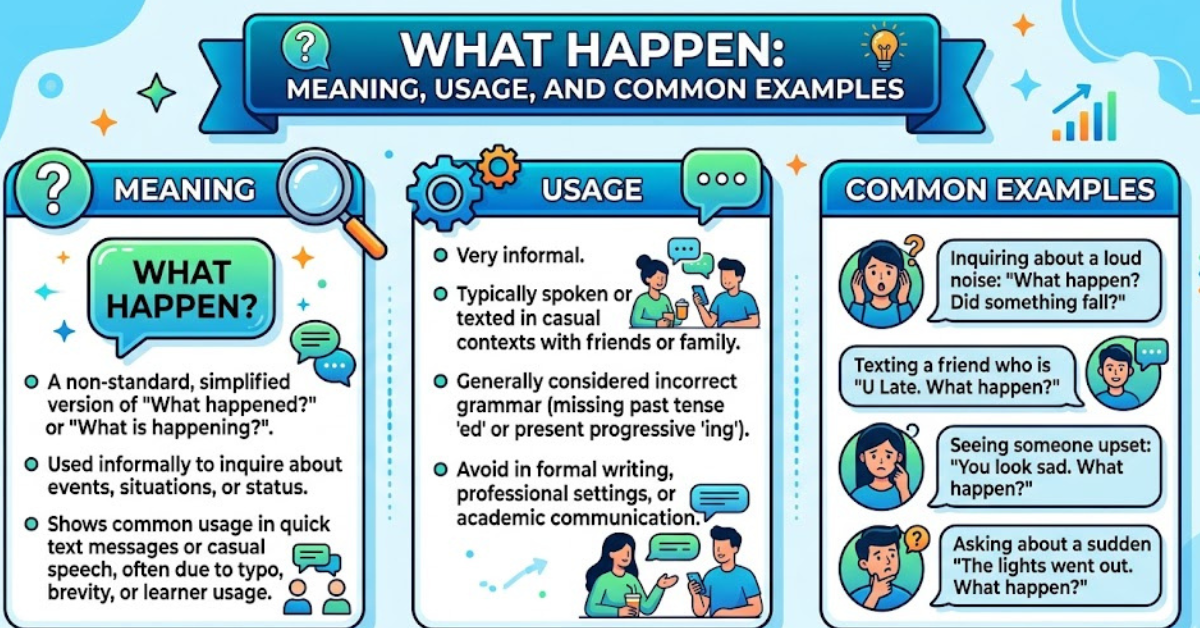 WHAT HAPPEN:
MEANING, USAGE, AND COMMON EXAMPLES

MEANING

WHAT HAPPEN?

A non-standard, simplified version of "What happened?" or "What is happening?".

Used informally to inquire about events, situations, or status.

Shows common usage in quick text messages or casual speech, often due to typo, brevity, or learner usage.

USAGE

Very informal.

Typically spoken or texted in casual contexts with friends or family.

Generally considered incorrect grammar (missing past tense 'ed' or present progressive 'ing').

Avoid in formal writing, professional settings, or academic communication.

COMMON EXAMPLES

Inquiring about a loud noise: "What happen? Did something fall?"

Texting a friend who is "U Late. What happen?"

Seeing someone upset: "You look sad. What happen?"

Asking about a sudden "The lights went out. What happen?"